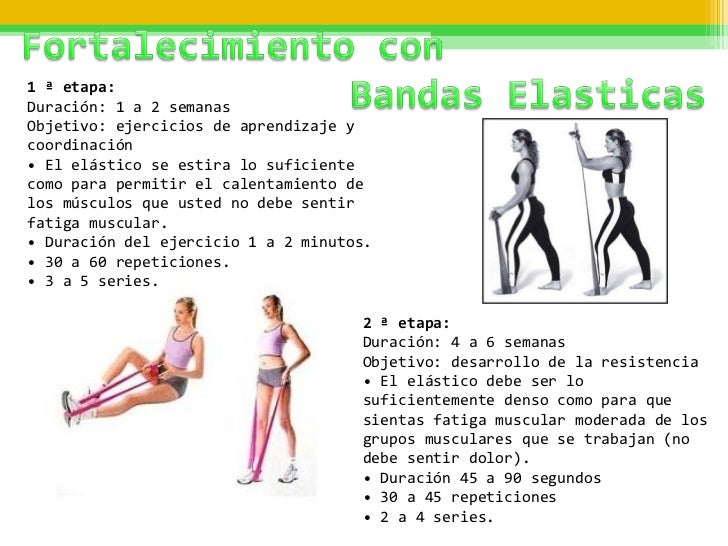 Fortalecimiento con Bandas Elasticas

1 ª etapa:
Duración: 1 a 2 semanas
Objetivo: ejercicios de aprendizaje y coordinación
• El elástico se estira lo suficiente como para permitir el calentamiento de los músculos que usted no debe sentir fatiga muscular.
• Duración del ejercicio 1 a 2 minutos.
• 30 a 60 repeticiones.
• 3 a 5 series.

2 ª etapa:
Duración: 4 a 6 semanas
Objetivo: desarrollo de la resistencia
• El elástico debe ser lo suficientemente denso como para que sientas fatiga muscular moderada de los grupos musculares que se trabajan (no debe sentir dolor).
• Duración 45 a 90 segundos
• 30 a 45 repeticiones
• 2 a 4 series.